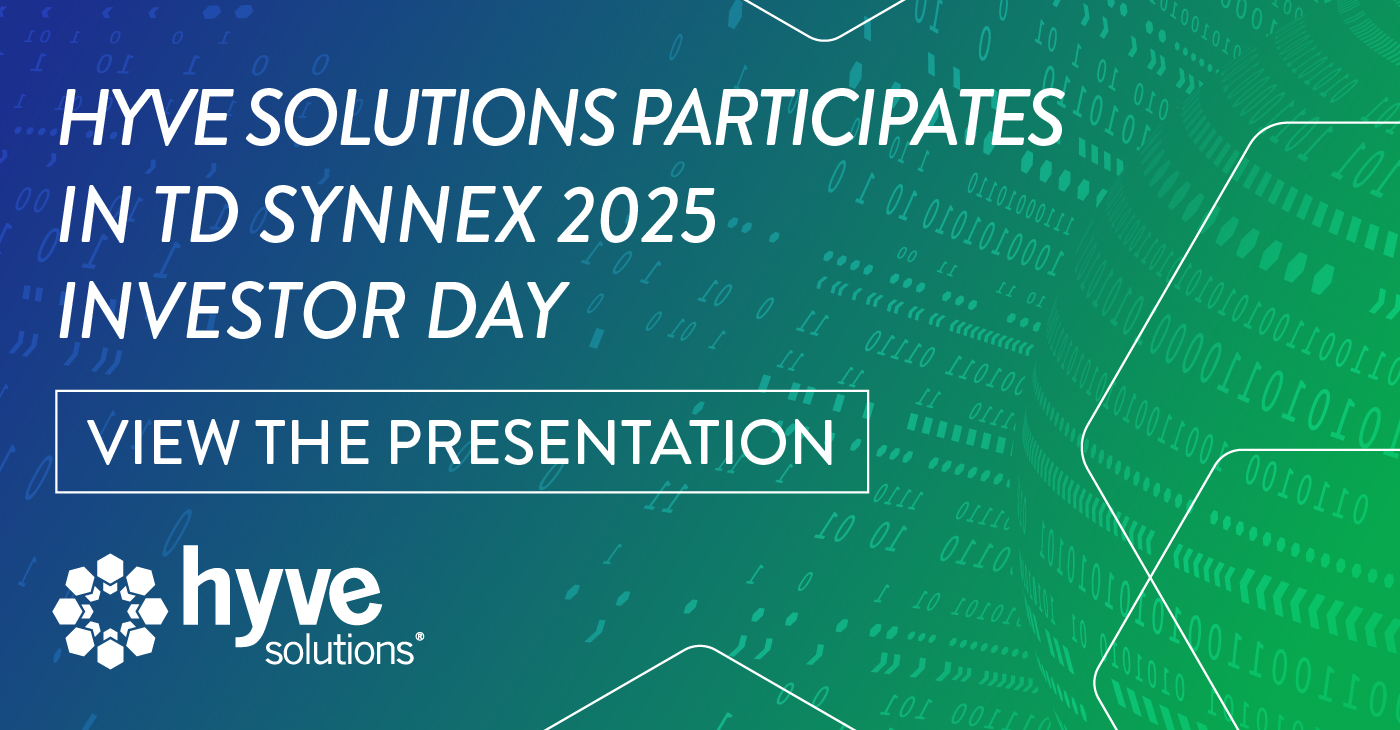 HYVE SOLUTIONS PARTICIPATES IN TD SYNNEX 2025 INVESTOR DAY

VIEW THE PRESENTATION

hyve solutions®